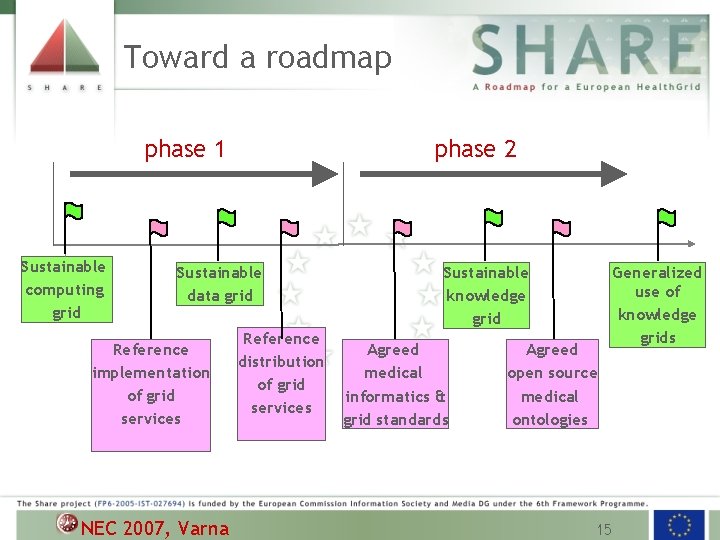 S H A R E

Toward a roadmap

SHARE
A Roadmap for a European HealthGrid

phase 1

phase 2

Sustainable computing grid

Reference implementation of grid services

Sustainable data grid

Reference distribution of grid services

Agreed medical informatics & grid standards

Sustainable knowledge grid

Agreed open source medical ontologies

Generalized use of knowledge grids

The Share project (FP6-2005-IST-027694) is funded by the European Commission Information Society and Media DG under the 6th Framework Programme.

NEC 2007, Varna

15